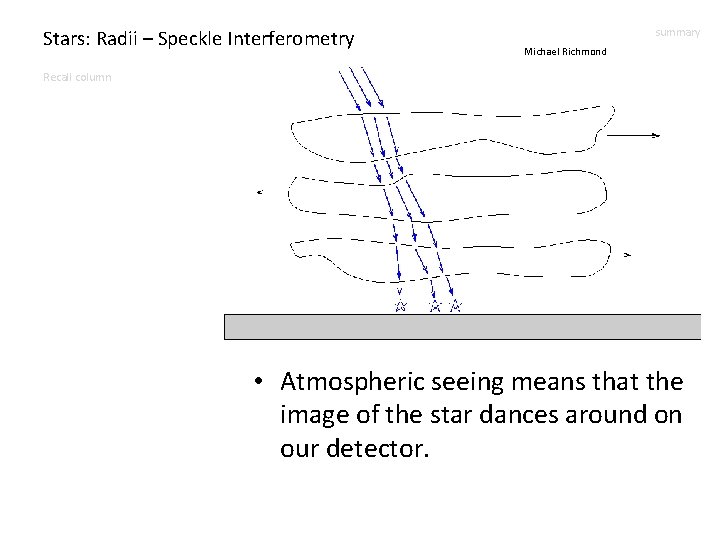 Stars: Radii – Speckle Interferometry

summary

Michael Richmond

Recall column

• Atmospheric seeing means that the image of the star dances around on our detector.